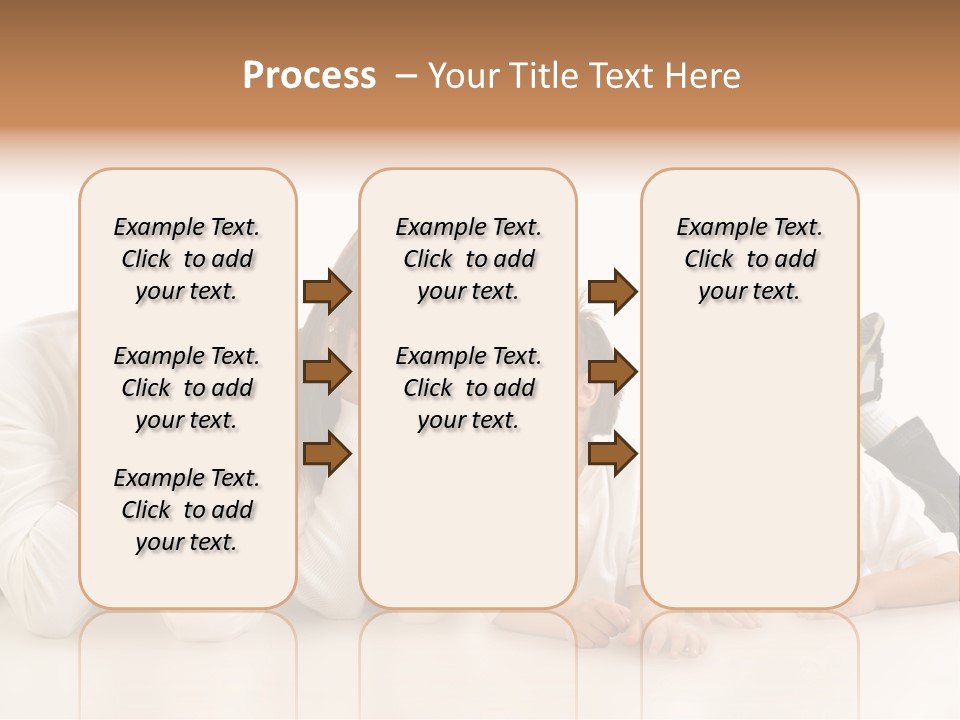 Process – Your Title Text Here

Example Text. Click to add your text.

Example Text. Click to add your text.

Example Text. Click to add your text.

Example Text. Click to add your text.

Example Text. Click to add your text.

Example Text. Click to add your text.